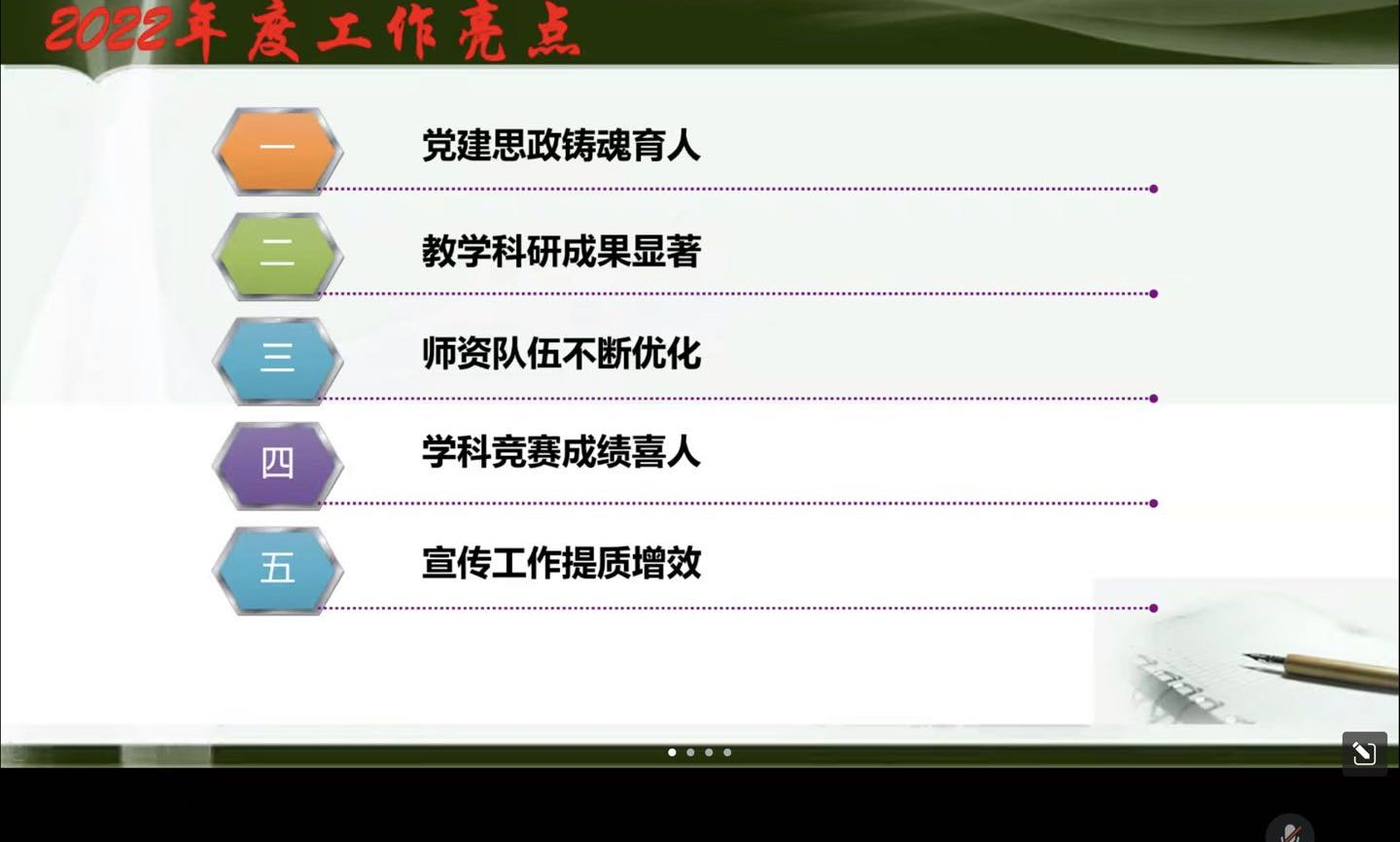 2022年度工作亮点

一 党建思政铸魂育人

二 教学科研成果显著

三 师资队伍不断优化

四 学科竞赛成绩喜人

五 宣传工作提质增效